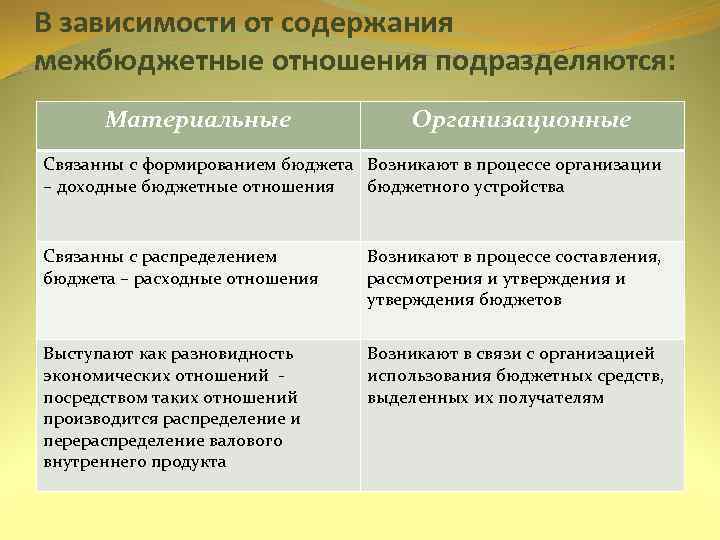 В зависимости от содержания межбюджетные отношения подразделяются:

| Материальные | Организационные |
|---|---|
| Связанны с формированием бюджета – доходные бюджетные отношения | Возникают в процессе организации бюджетного устройства |
| Связанны с распределением бюджета – расходные отношения | Возникают в процессе составления, рассмотрения и утверждения и утверждения бюджетов |
| Выступают как разновидность экономических отношений - посредством таких отношений производится распределение и перераспределение валового внутреннего продукта | Возникают в связи с организацией использования бюджетных средств, выделенных их получателям |